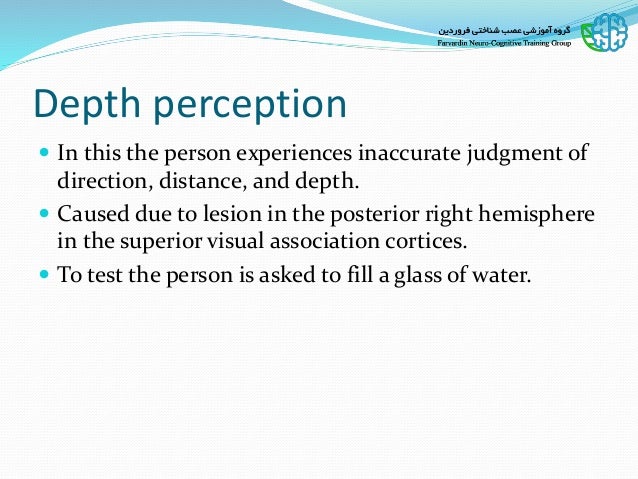 گروه آموزشی عصب شناختی فروردین
Farvardin Neuro-Cognitive Training Group

Depth perception

In this the person experiences inaccurate judgment of direction, distance, and depth.

Caused due to lesion in the posterior right hemisphere in the superior visual association cortices.

To test the person is asked to fill a glass of water.